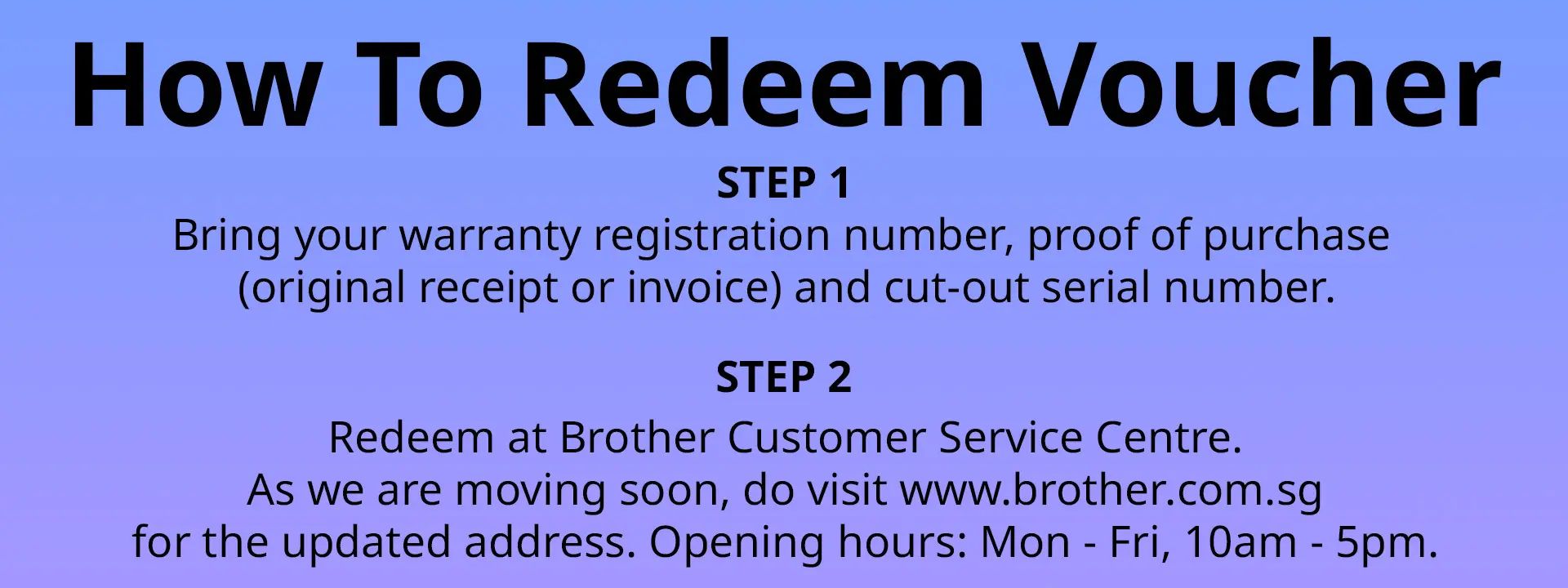 How To Redeem Voucher

STEP 1
Bring your warranty registration number, proof of purchase (original receipt or invoice) and cut-out serial number.

STEP 2
Redeem at Brother Customer Service Centre.
As we are moving soon, do visit www.brother.com.sg for the updated address. Opening hours: Mon - Fri, 10am - 5pm.